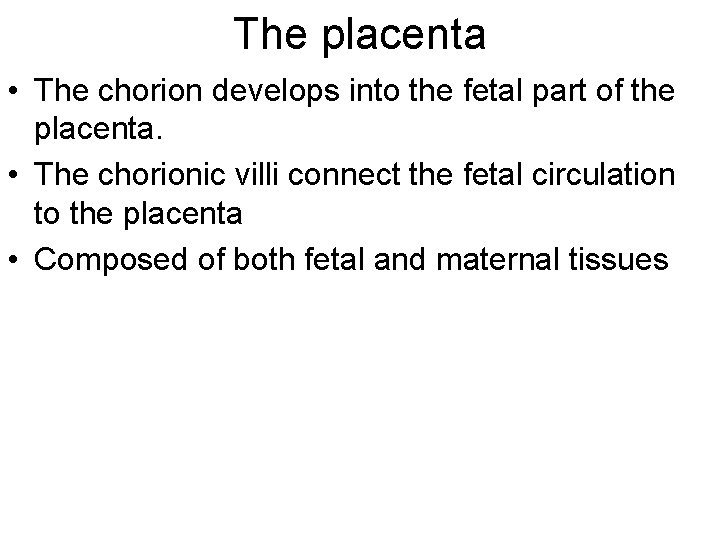 The placenta

• The chorion develops into the fetal part of the placenta.
• The chorionic villi connect the fetal circulation to the placenta
• Composed of both fetal and maternal tissues